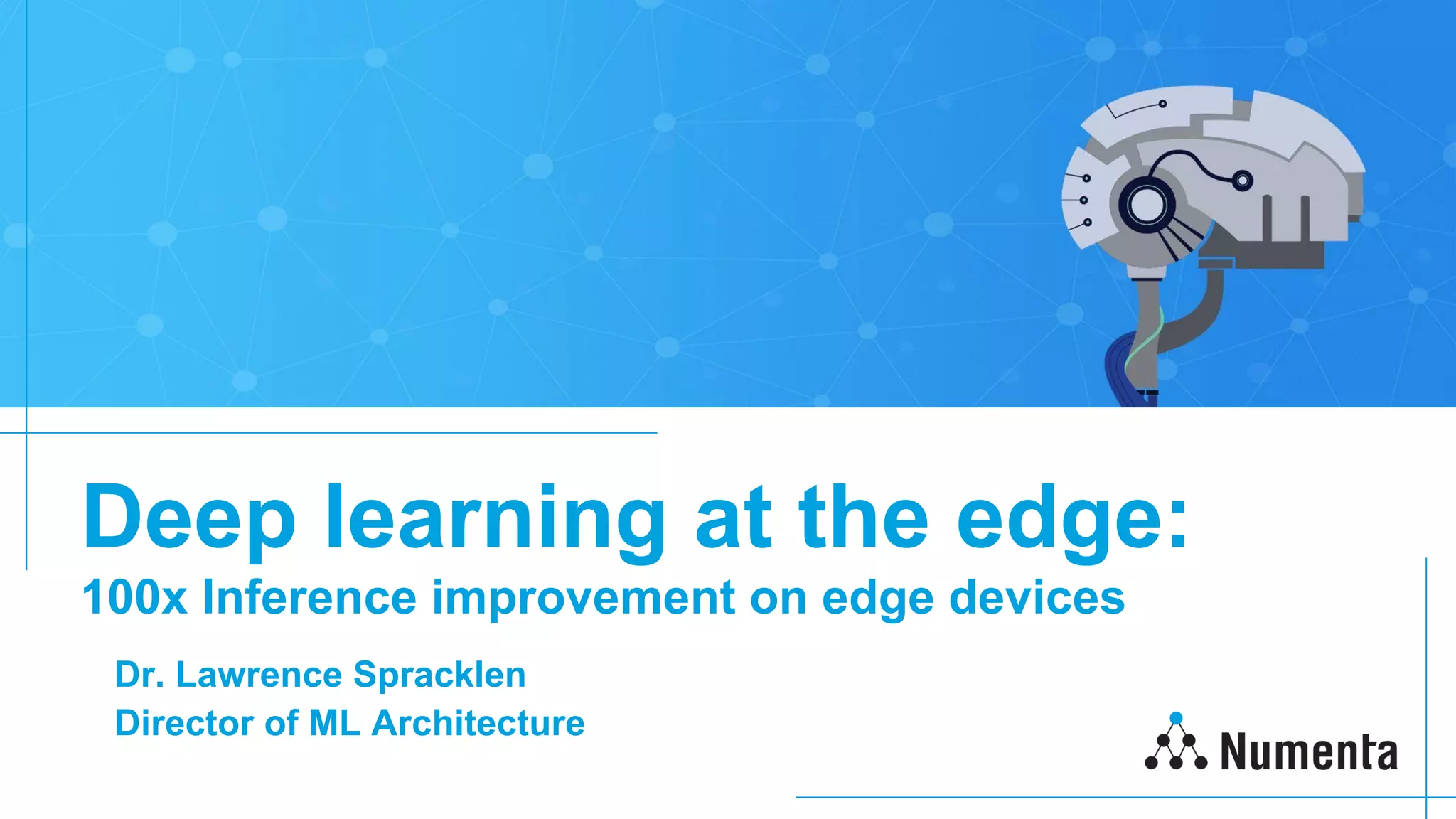 Deep learning at the edge:
100x Inference improvement on edge devices

Dr. Lawrence Spracklen
Director of ML Architecture

Numenta